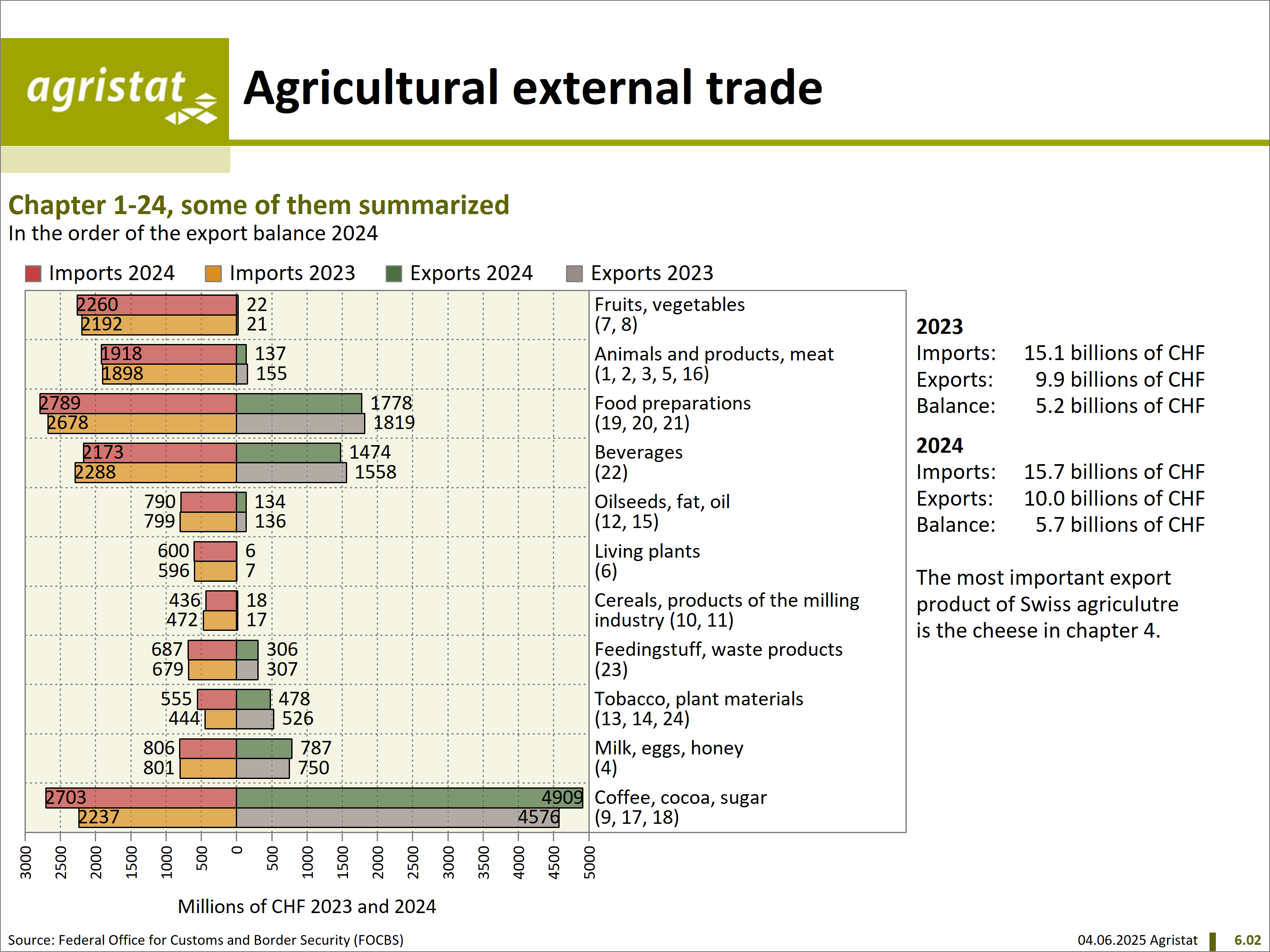 agristat

Agricultural external trade

Chapter 1-24, some of them summarized
In the order of the export balance 2024

Imports 2024 Imports 2023 Exports 2024 Exports 2023

2260 22
2192 21
Fruits, vegetables (7, 8)

1918 137
1898 155
Animals and products, meat (1, 2, 3, 5, 16)

2789 1778
2678 1819
Food preparations (19, 20, 21)

2173 1474
2288 1558
Beverages (22)

790 134
799 136
Oilseeds, fat, oil (12, 15)

600 6
596 7
Living plants (6)

436 18
472 17
Cereals, products of the milling industry (10, 11)

687 306
679 307
Feedingstuff, waste products (23)

555 478
444 526
Tobacco, plant materials (13, 14, 24)

806 787
801 750
Milk, eggs, honey (4)

2703 4909
2237 4576
Coffee, cocoa, sugar (9, 17, 18)

3000 2500 2000 1500 1000 500 0 500 1000 1500 2000 2500 3000 3500 4000 4500 5000

Millions of CHF 2023 and 2024

2023
Imports: 15.1 billions of CHF
Exports: 9.9 billions of CHF
Balance: 5.2 billions of CHF

2024
Imports: 15.7 billions of CHF
Exports: 10.0 billions of CHF
Balance: 5.7 billions of CHF

The most important export product of Swiss agriculutre is the cheese in chapter 4.

Source: Federal Office for Customs and Border Security (FOCBS)

04.06.2025 Agristat 6.02